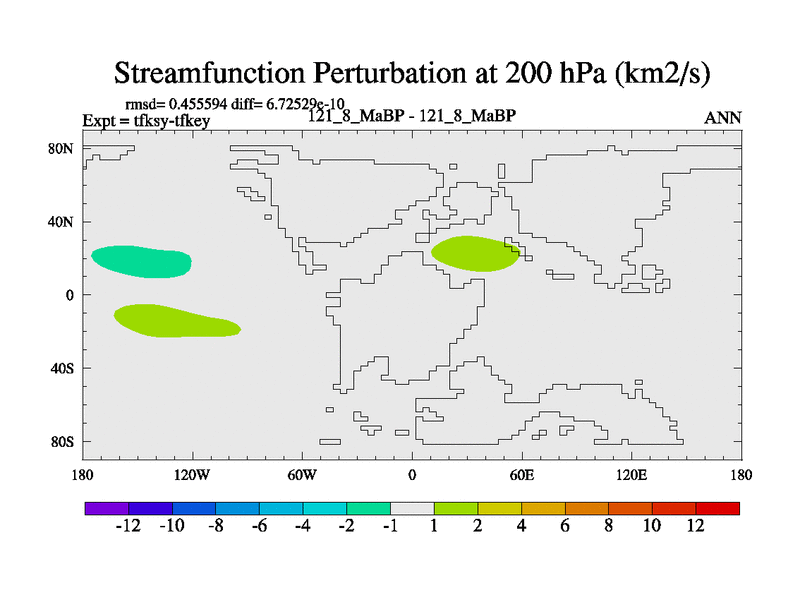 Streamfunction Perturbation at 200 hPa (km2/s)

rmsd= 0.455594 diff= 6.72529e-10
Expt = tfksy-tfkey
121_8_MaBP - 121_8_MaBP
ANN

80N
40N
0
40S
80S

180
120W
60W
0
60E
120E
180

-12 -10 -8 -6 -4 -2 -1 1 2 4 6 8 10 12